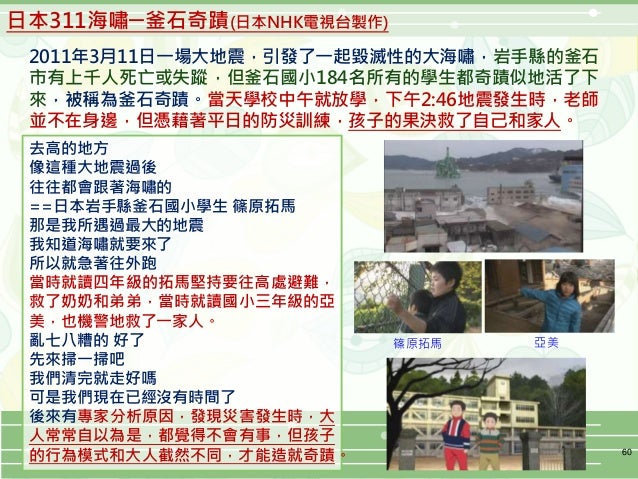 日本311海嘯─釜石奇蹟(日本NHK電視台製作)

2011年3月11日一場大地震，引發了一起毀滅性的大海嘯，岩手縣的釜石市有上千人死亡或失蹤，但釜石國小184名所有的學生都奇蹟似地活了下來，被稱為釜石奇蹟。當天學校中午就放學，下午2:46地震發生時，老師並不在身邊，但憑藉著平日的防災訓練，孩子的果決救了自己和家人。

去高的地方
像這種大地震過後
往往都會跟著海嘯的
==日本岩手縣釜石國小學生 篠原拓馬
那是我所遇過最大的地震
我知道海嘯就要來了
所以就急著往外跑
當時就讀四年級的拓馬堅持要往高處避難，救了奶奶和弟弟，當時就讀國小三年級的亞美，也機警地救了一家人。
亂七八糟的 好了
先來掃一掃吧
我們清完就走好嗎
可是我們現在已經沒有時間了
後來有專家分析原因，發現災害發生時，大人常常自以為是，都覺得不會有事，但孩子的行為模式和大人截然不同，才能造就奇蹟。

篠原拓馬
亞美

60